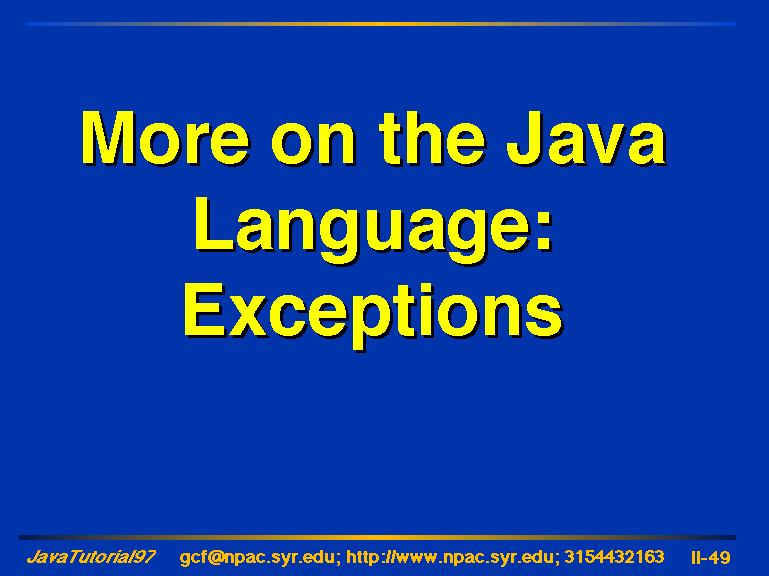 More on the Java Language: Exceptions

JavaTutorial97 gcf@npac.syr.edu; http://www.npac.syr.edu; 3154432163 II-49